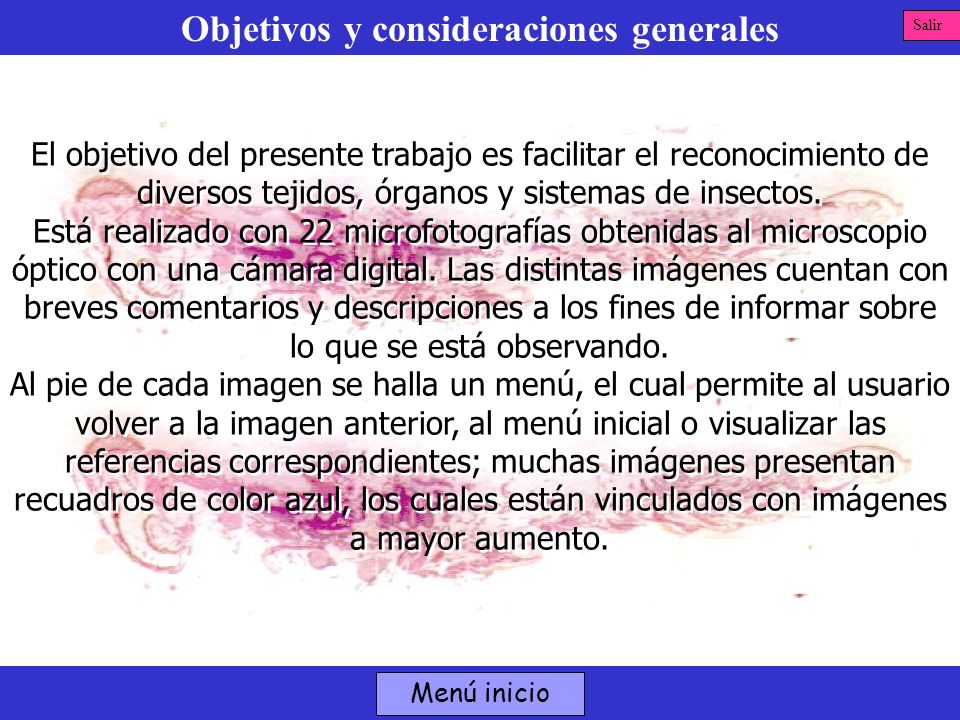 Objetivos y consideraciones generales

Salir

El objetivo del presente trabajo es facilitar el reconocimiento de diversos tejidos, órganos y sistemas de insectos.
Está realizado con 22 microfotografías obtenidas al microscopio óptico con una cámara digital. Las distintas imágenes cuentan con breves comentarios y descripciones a los fines de informar sobre lo que se está observando.
Al pie de cada imagen se halla un menú, el cual permite al usuario volver a la imagen anterior, al menú inicial o visualizar las referencias correspondientes; muchas imágenes presentan recuadros de color azul, los cuales están vinculados con imágenes a mayor aumento.

Menú inicio